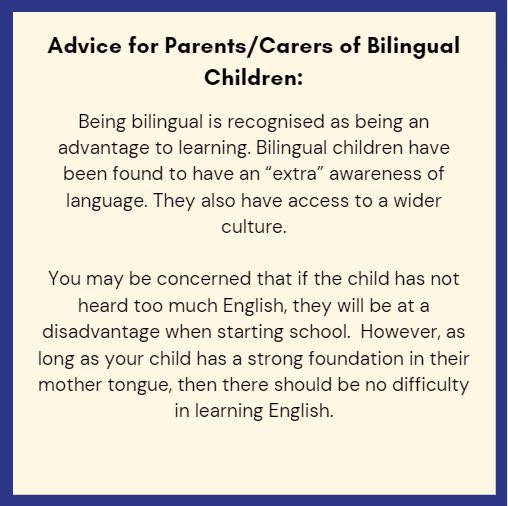 Advice for Parents/Carers of Bilingual Children:

Being bilingual is recognised as being an advantage to learning. Bilingual children have been found to have an “extra” awareness of language. They also have access to a wider culture.

You may be concerned that if the child has not heard too much English, they will be at a disadvantage when starting school. However, as long as your child has a strong foundation in their mother tongue, then there should be no difficulty in learning English.